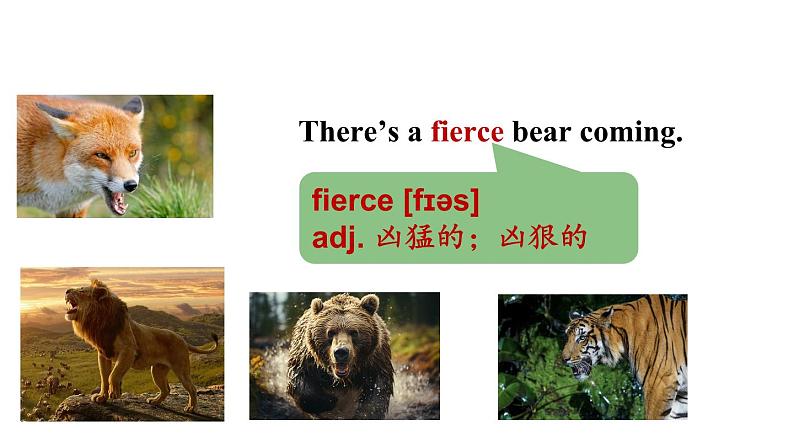 There's a fierce bear coming.

fierce [fɪəs]
adj. 凶猛的；凶狠的